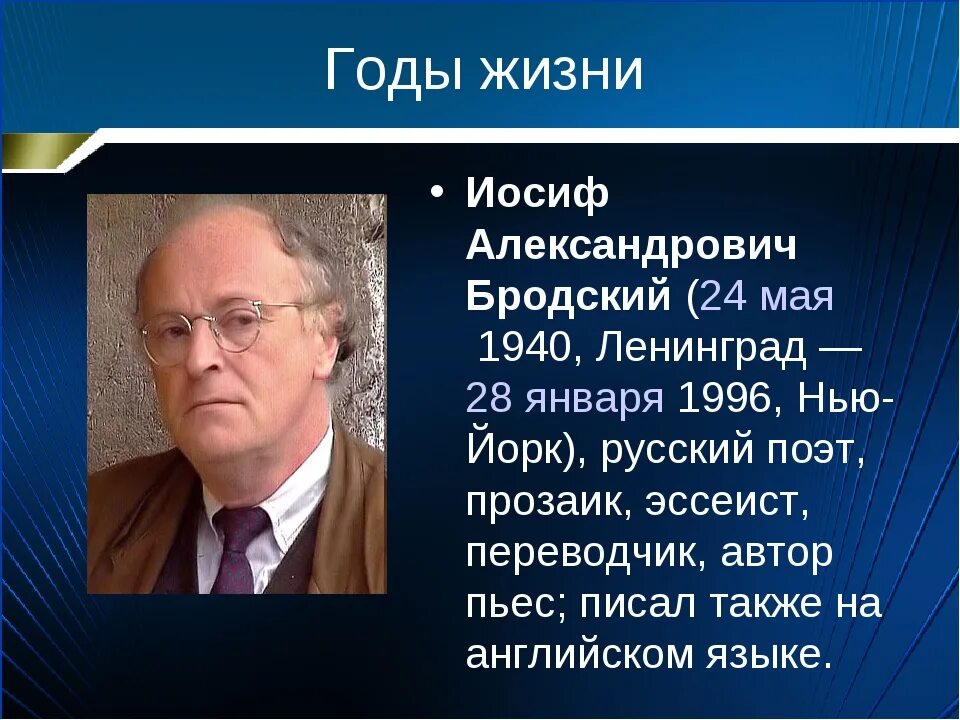 Годы жизни

• Иосиф Александрович Бродский (24 мая 1940, Ленинград — 28 января 1996, Нью-Йорк), русский поэт, прозаик, эссеист, переводчик, автор пьес; писал также на английском языке.